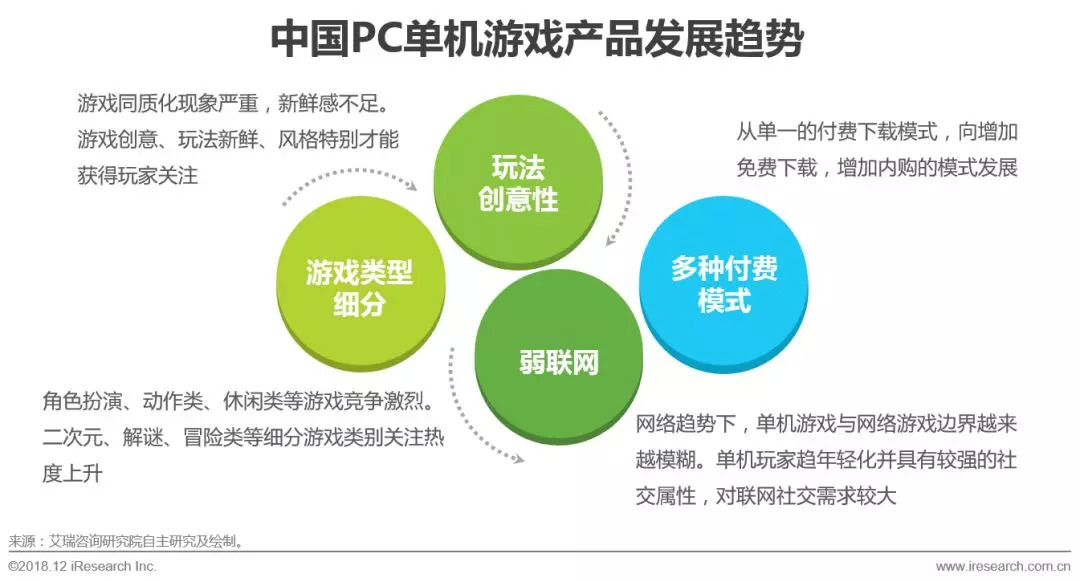 中国PC单机游戏产品发展趋势

游戏同质化现象严重，新鲜感不足。游戏创意、玩法新鲜、风格特别才能获得玩家关注

玩法创意性

从单一的付费下载模式，向增加免费下载，增加内购的模式发展

游戏类型细分

多种付费模式

弱联网

角色扮演、动作类、休闲类等游戏竞争激烈。二次元、解谜、冒险类等细分游戏类别关注热度上升

网络趋势下，单机游戏与网络游戏边界越来越模糊。单机玩家趋年轻化并具有较强的社交属性，对联网社交需求较大

来源：艾瑞咨询研究院自主研究及绘制。

©2018.12 iResearch Inc.

www.iresearch.com.cn